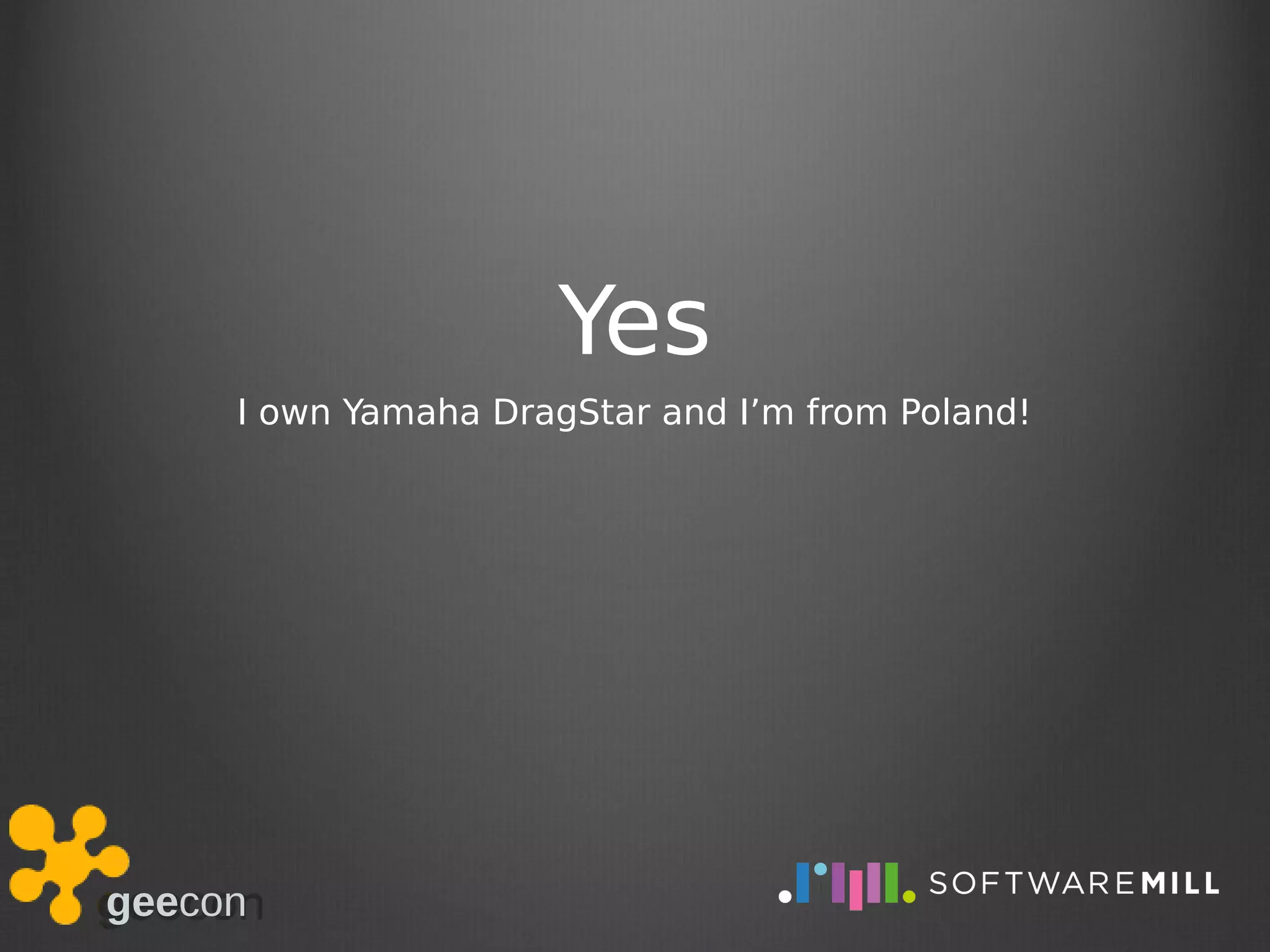 Yes

I own Yamaha DragStar and I’m from Poland!

geecon

SOFTWAREMILL